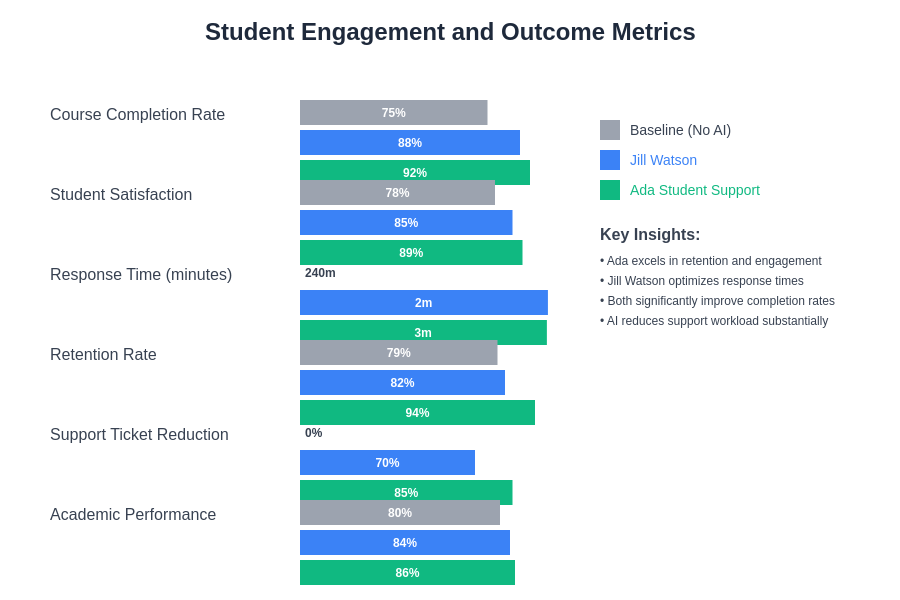 Student Engagement and Outcome Metrics

Course Completion Rate
75%
88%
92%

Student Satisfaction
78%
85%
89%

Response Time (minutes)
240m
2m
3m

Retention Rate
79%
82%
94%

Support Ticket Reduction
0%
70%
85%

Academic Performance
80%
84%
86%

Baseline (No AI)
Jill Watson
Ada Student Support

Key Insights:
• Ada excels in retention and engagement
• Jill Watson optimizes response times
• Both significantly improve completion rates
• AI reduces support workload substantially